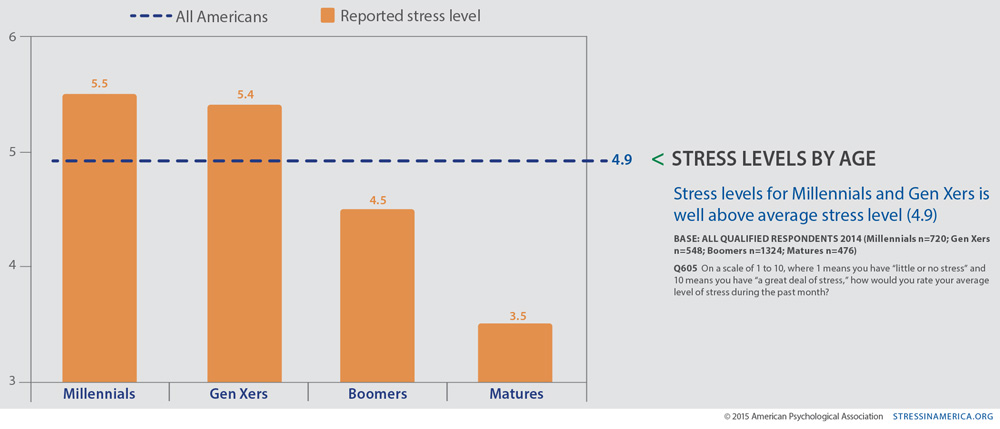 All Americans
Reported stress level

6
5
4
3

5.5
5.4
4.5
3.5
4.9

Millennials
Gen Xers
Boomers
Matures

< STRESS LEVELS BY AGE

Stress levels for Millennials and Gen Xers is well above average stress level (4.9)

BASE: ALL QUALIFIED RESPONDENTS 2014 (Millennials n=720; Gen Xers n=548; Boomers n=1324; Matures n=476)

Q605 On a scale of 1 to 10, where 1 means you have "little or no stress" and 10 means you have "a great deal of stress," how would you rate your average level of stress during the past month?

© 2015 American Psychological Association STRESSINAMERICA.ORG